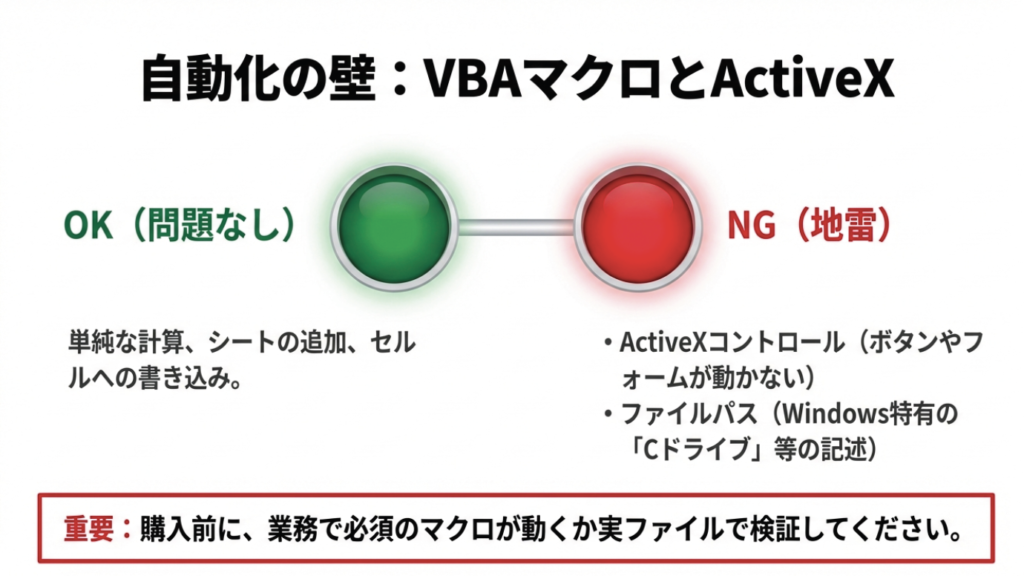 自動化の壁：VBAマクロとActiveX

OK（問題なし）

NG（地雷）

単純な計算、シートの追加、セルへの書き込み。

• ActiveXコントロール（ボタンやフォームが動かない）
• ファイルパス（Windows特有の「Cドライブ」等の記述）

重要：購入前に、業務で必須のマクロが動くか実ファイルで検証してください。